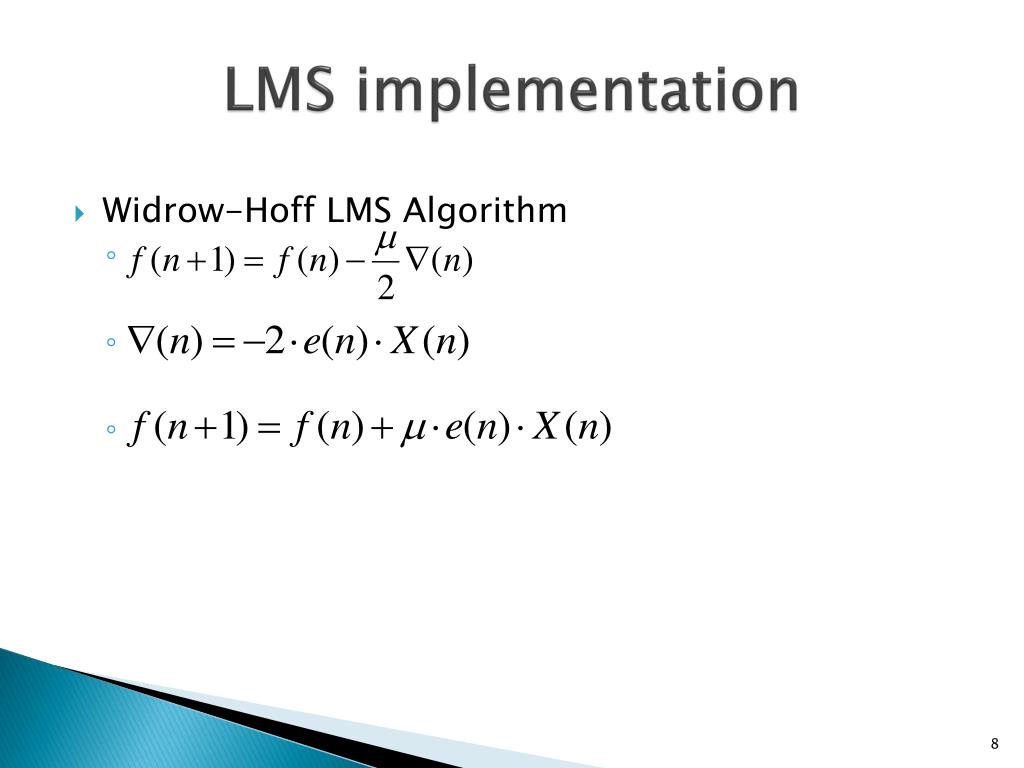 LMS implementation

Widrow-Hoff LMS Algorithm

$f(n+1) = f(n) - \frac{\mu}{2}\nabla(n)$

$\nabla(n) = -2 \cdot e(n) \cdot X(n)$

$f(n+1) = f(n) + \mu \cdot e(n) \cdot X(n)$

8